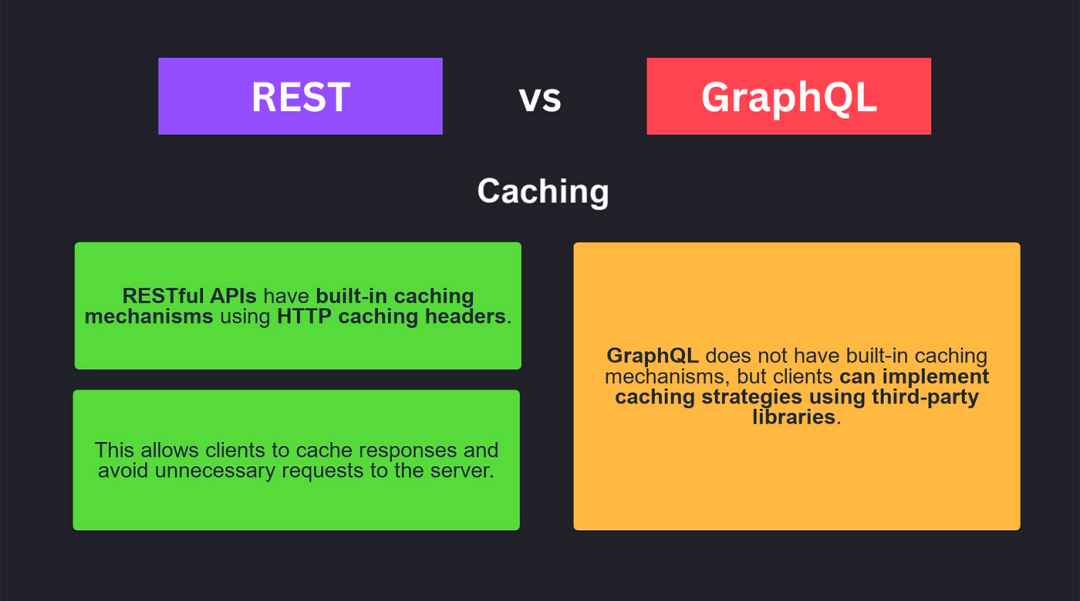 REST

vs

GraphQL

Caching

RESTful APIs have built-in caching mechanisms using HTTP caching headers.

This allows clients to cache responses and avoid unnecessary requests to the server.

GraphQL does not have built-in caching mechanisms, but clients can implement caching strategies using third-party libraries.